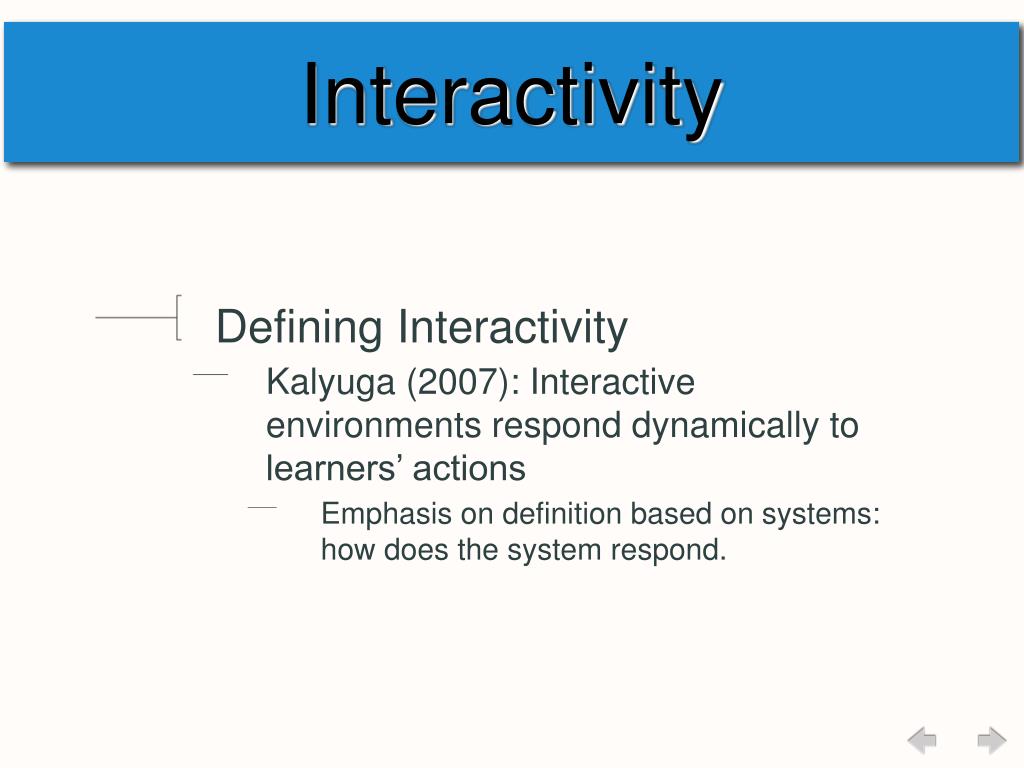 Interactivity

Defining Interactivity

Kalyuga (2007): Interactive environments respond dynamically to learners’ actions

Emphasis on definition based on systems: how does the system respond.